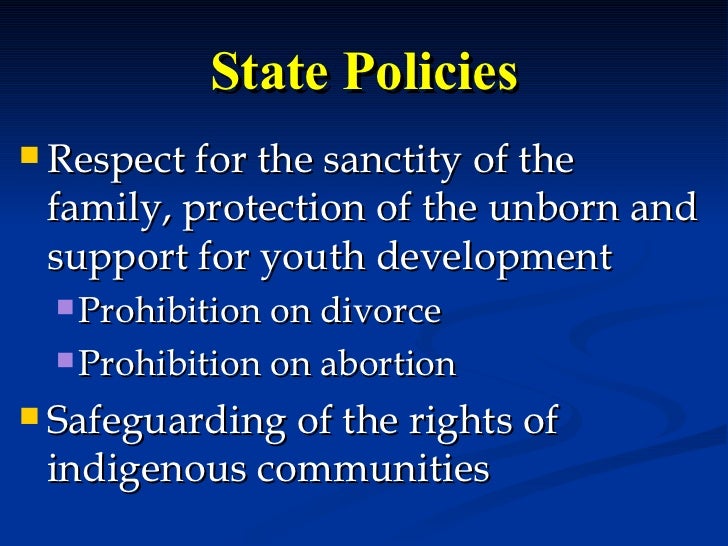 State Policies

Respect for the sanctity of the family, protection of the unborn and support for youth development

Prohibition on divorce

Prohibition on abortion

Safeguarding of the rights of indigenous communities